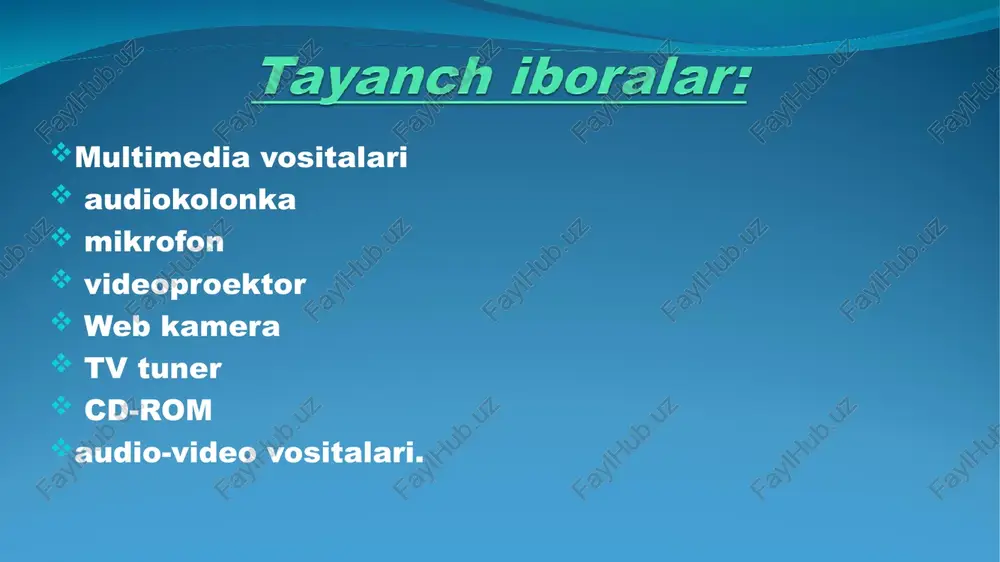 Tayanch iboralar:

❖ Multimedia vositalari
❖ audiokolonka
❖ mikrofon
❖ videoproektor
❖ Web kamera
❖ TV tuner
❖ CD-ROM
❖ audio-video vositalari.

FaylHub.uz